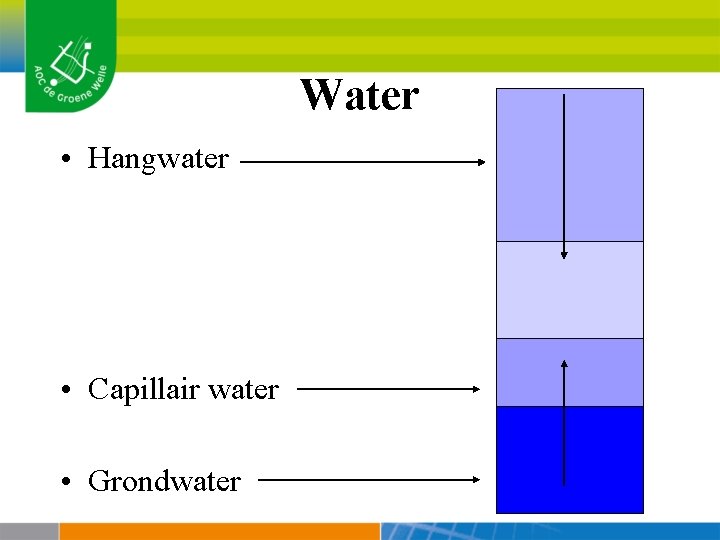 AOC de Groene Welle

Water

• Hangwater

• Capillair water

• Grondwater